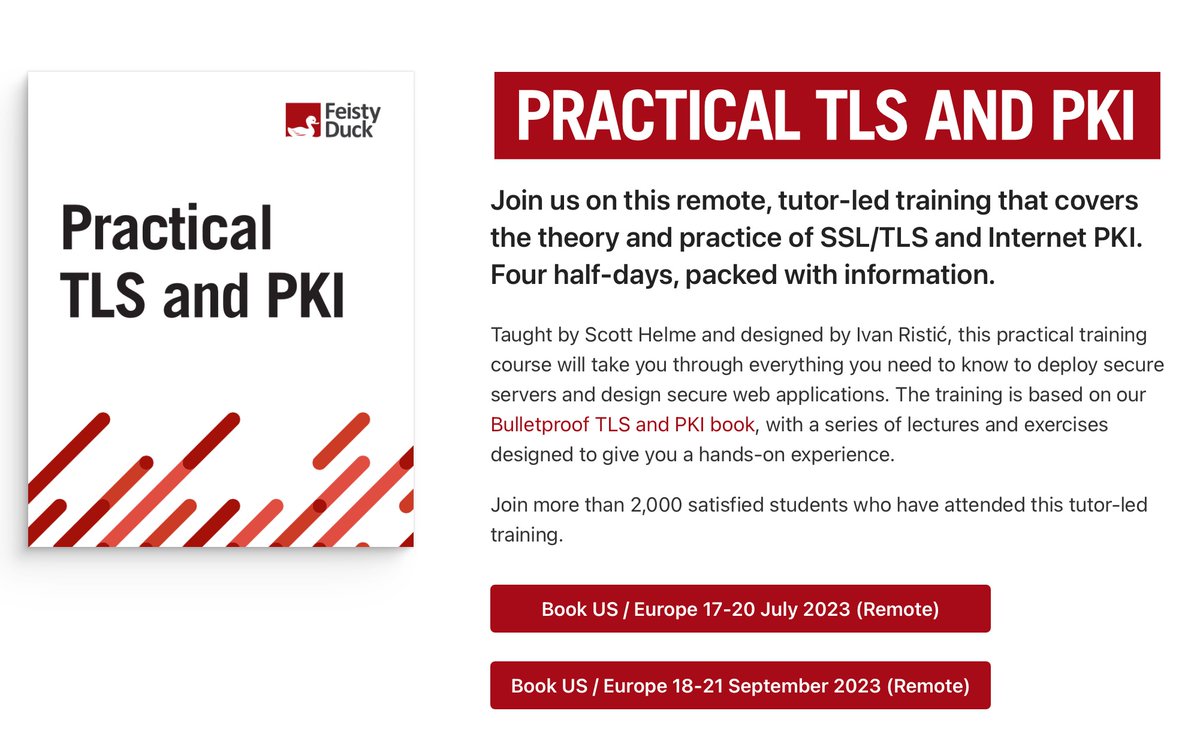 Feisty Duck

Practical TLS and PKI

PRACTICAL TLS AND PKI

Join us on this remote, tutor-led training that covers the theory and practice of SSL/TLS and Internet PKI. Four half-days, packed with information.

Taught by Scott Helme and designed by Ivan Ristić, this practical training course will take you through everything you need to know to deploy secure servers and design secure web applications. The training is based on our Bulletproof TLS and PKI book, with a series of lectures and exercises designed to give you a hands-on experience.

Join more than 2,000 satisfied students who have attended this tutor-led training.

Book US / Europe 17-20 July 2023 (Remote)

Book US / Europe 18-21 September 2023 (Remote)